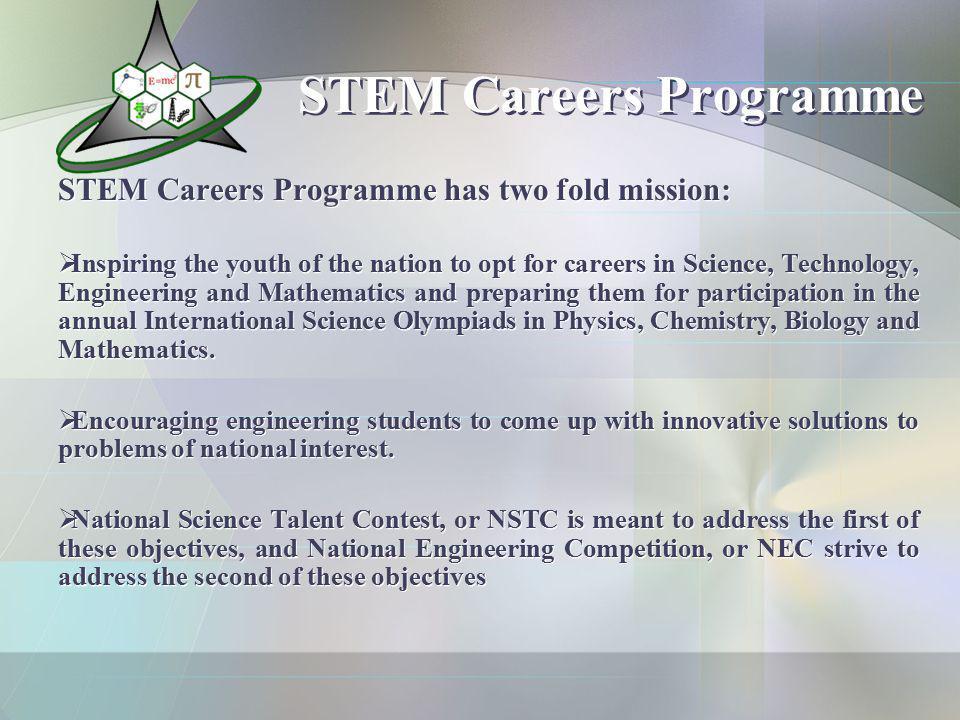 $E=mc^2$ $\pi$

STEM Careers Programme

STEM Careers Programme has two fold mission:

➢Inspiring the youth of the nation to opt for careers in Science, Technology, Engineering and Mathematics and preparing them for participation in the annual International Science Olympiads in Physics, Chemistry, Biology and Mathematics.

➢Encouraging engineering students to come up with innovative solutions to problems of national interest.

➢National Science Talent Contest, or NSTC is meant to address the first of these objectives, and National Engineering Competition, or NEC strive to address the second of these objectives